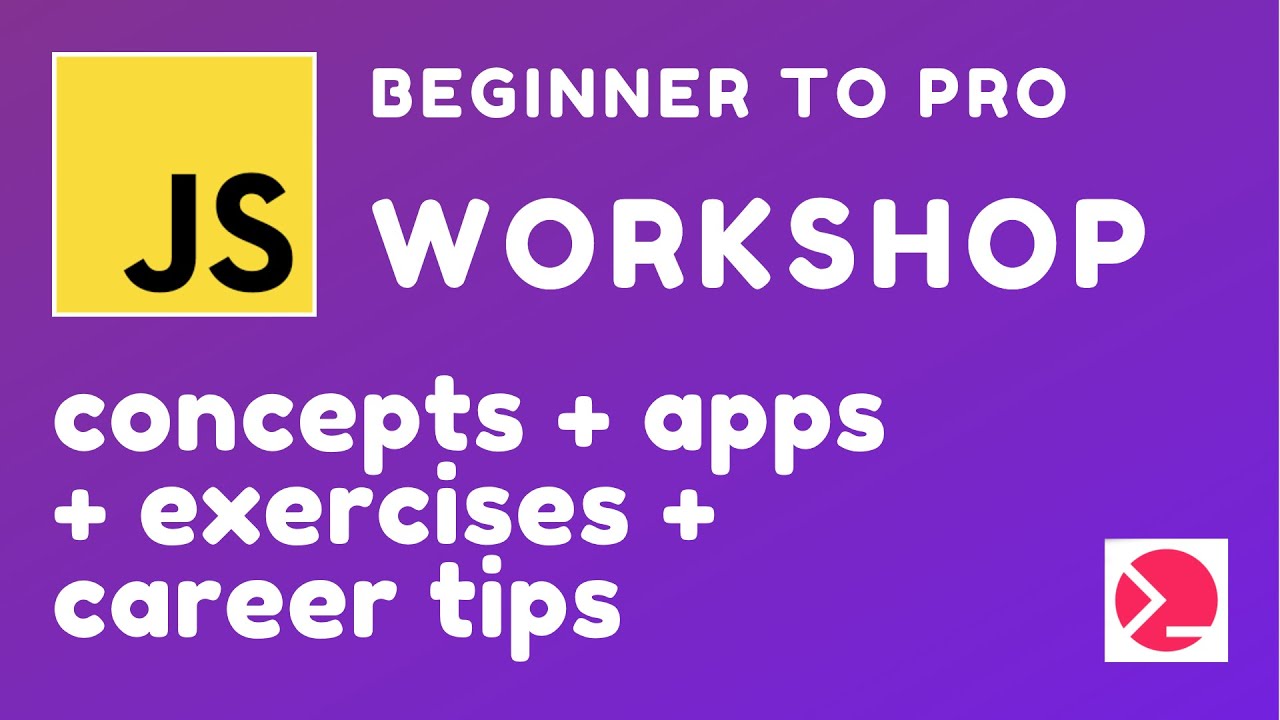 JS

BEGINNER TO PRO

WORKSHOP

concepts + apps + exercises + career tips